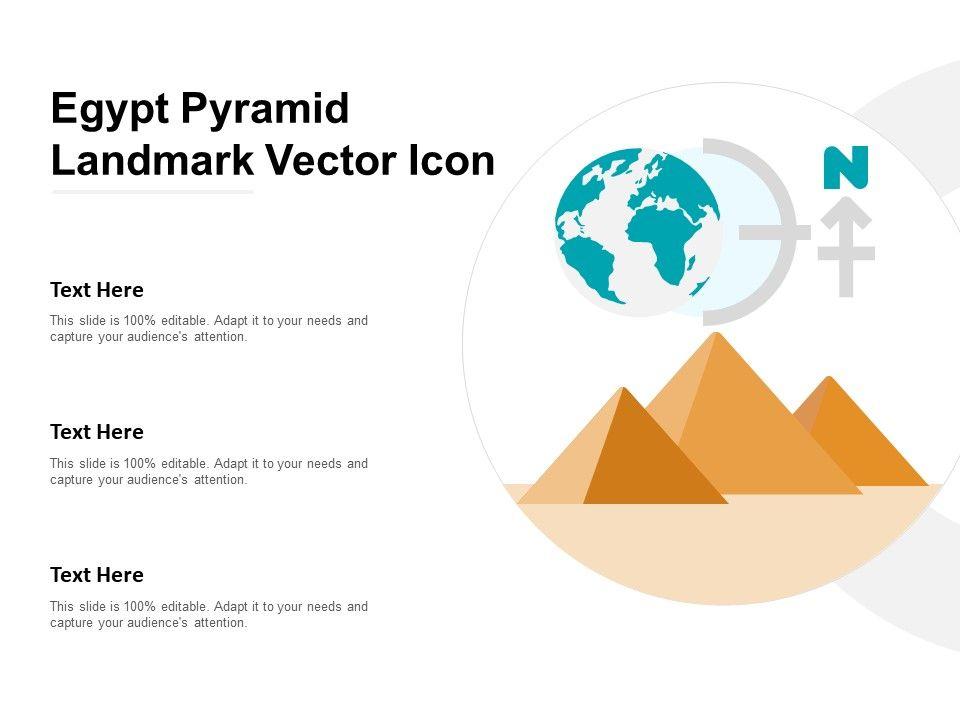 Egypt Pyramid Landmark Vector Icon

Text Here

This slide is 100% editable. Adapt it to your needs and capture your audience's attention.

Text Here

This slide is 100% editable. Adapt it to your needs and capture your audience's attention.

Text Here

This slide is 100% editable. Adapt it to your needs and capture your audience's attention.

N